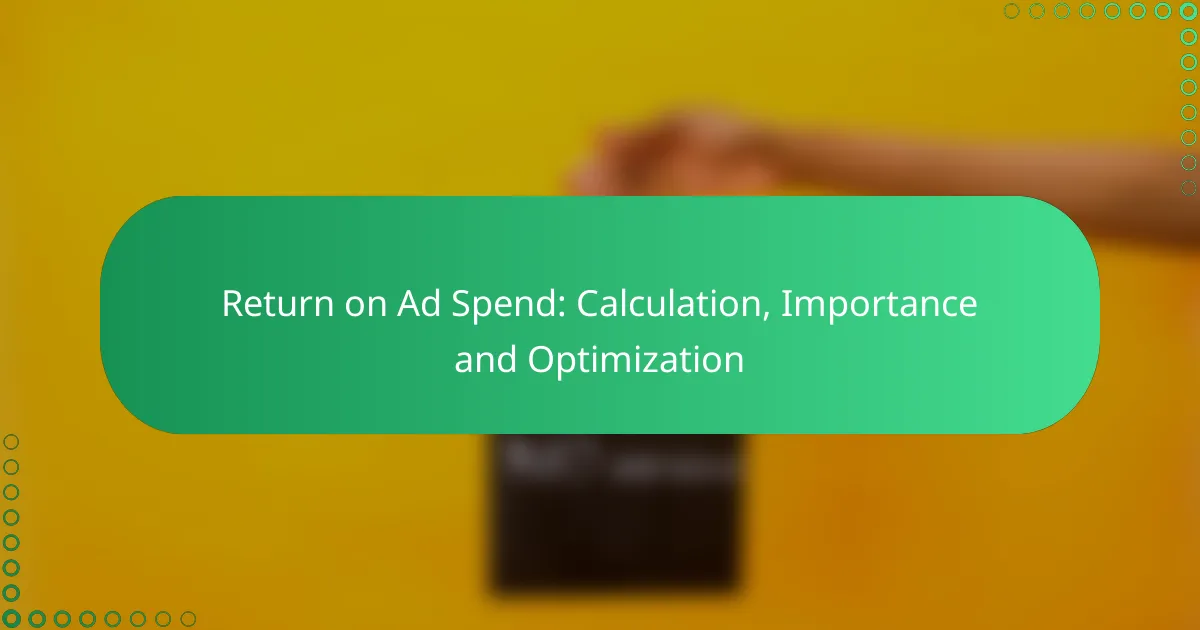 Return on Ad Spend: Calculation, Importance and Optimization